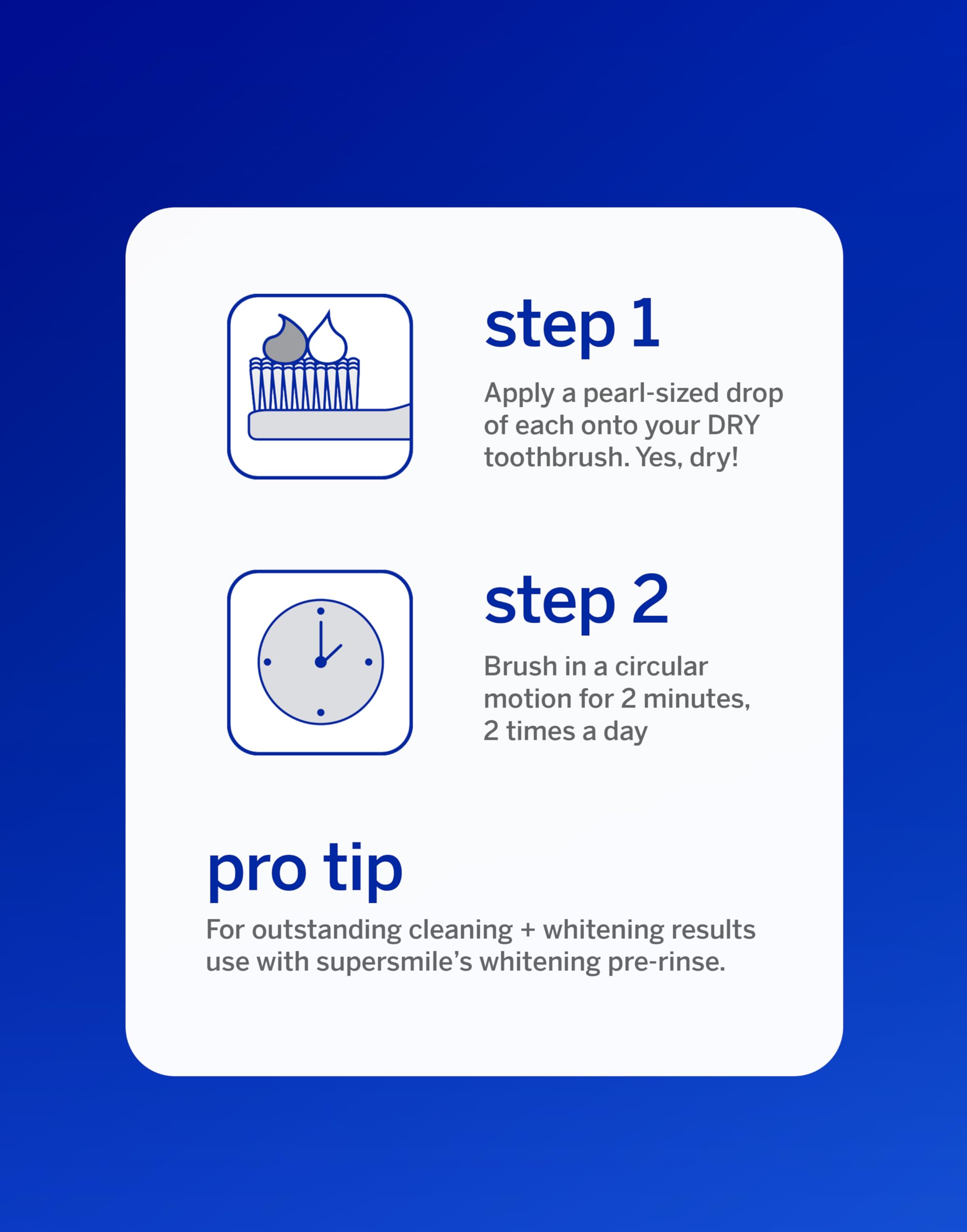 step 1

Apply a pearl-sized drop of each onto your DRY toothbrush. Yes, dry!

step 2

Brush in a circular motion for 2 minutes, 2 times a day

pro tip

For outstanding cleaning + whitening results use with supersmile's whitening pre-rinse.